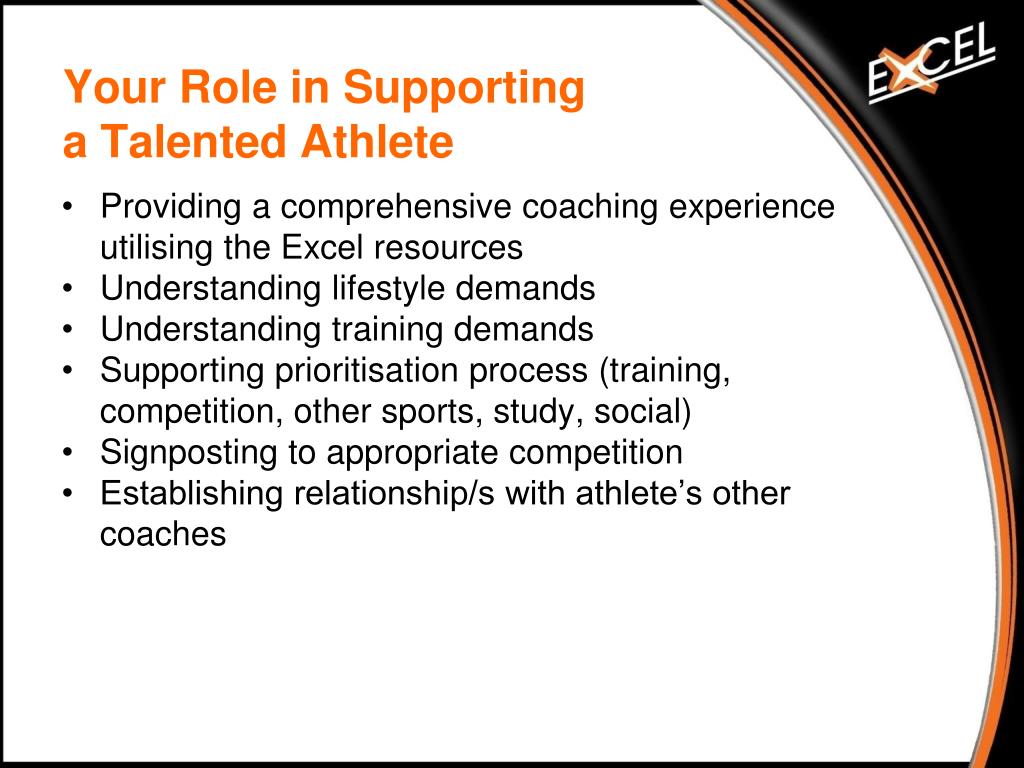 EXCEL

Your Role in Supporting a Talented Athlete

• Providing a comprehensive coaching experience utilising the Excel resources
• Understanding lifestyle demands
• Understanding training demands
• Supporting prioritisation process (training, competition, other sports, study, social)
• Signposting to appropriate competition
• Establishing relationship/s with athlete's other coaches